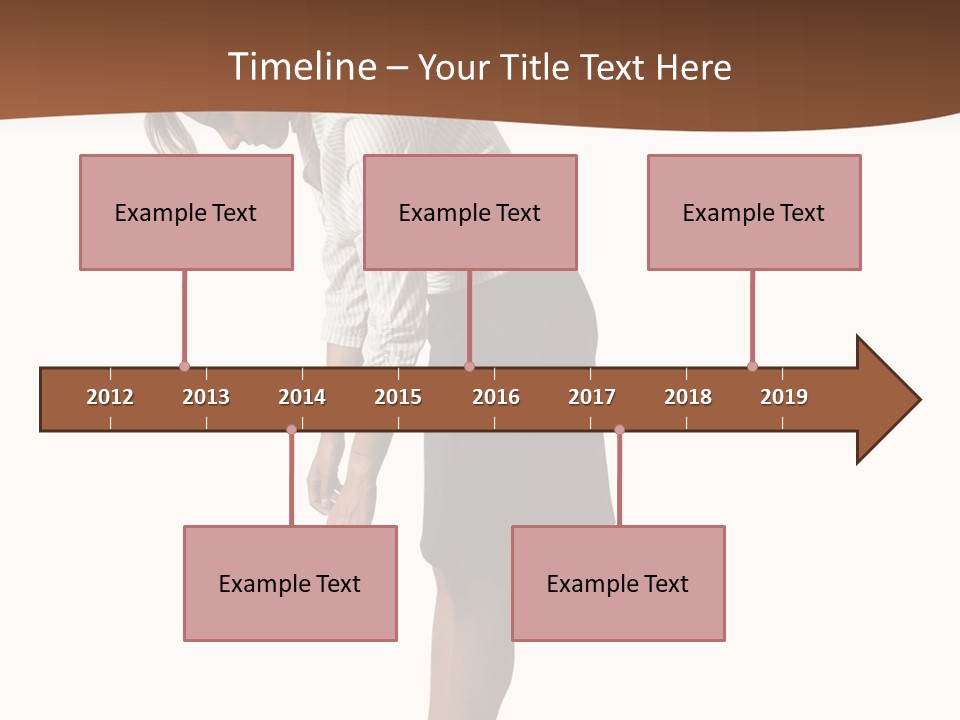 Timeline – Your Title Text Here

Example Text

Example Text

Example Text

2012 2013 2014 2015 2016 2017 2018 2019

Example Text

Example Text